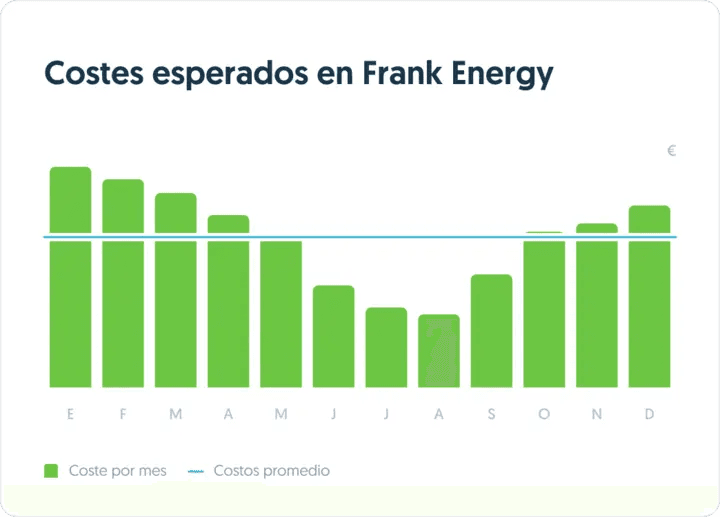 Costes esperados en Frank Energy

€

E F M A M J J A S O N D

Coste por mes
Costos promedio